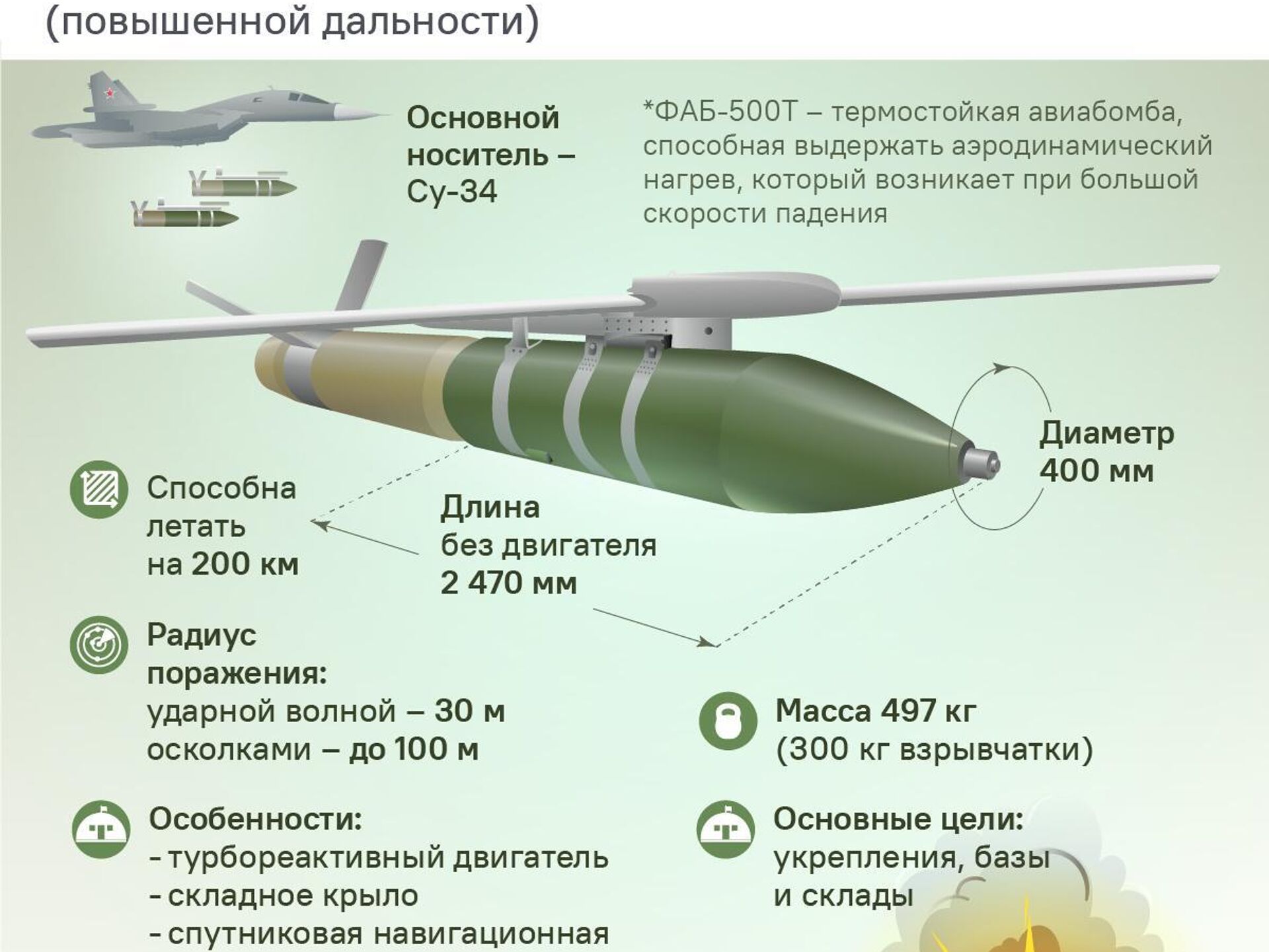 (повышенной дальности)

Основной носитель – Су-34

*ФАБ-500Т – термостойкая авиабомба, способная выдержать аэродинамический нагрев, который возникает при большой скорости падения

Диаметр 400 мм

Способна летать на 200 км

Длина без двигателя 2 470 мм

Радиус поражения:
ударной волной – 30 м
осколками – до 100 м

Масса 497 кг
(300 кг взрывчатки)

Особенности:
- турбореактивный двигатель
- складное крыло
- спутниковая навигационная

Основные цели:
укрепления, базы и склады